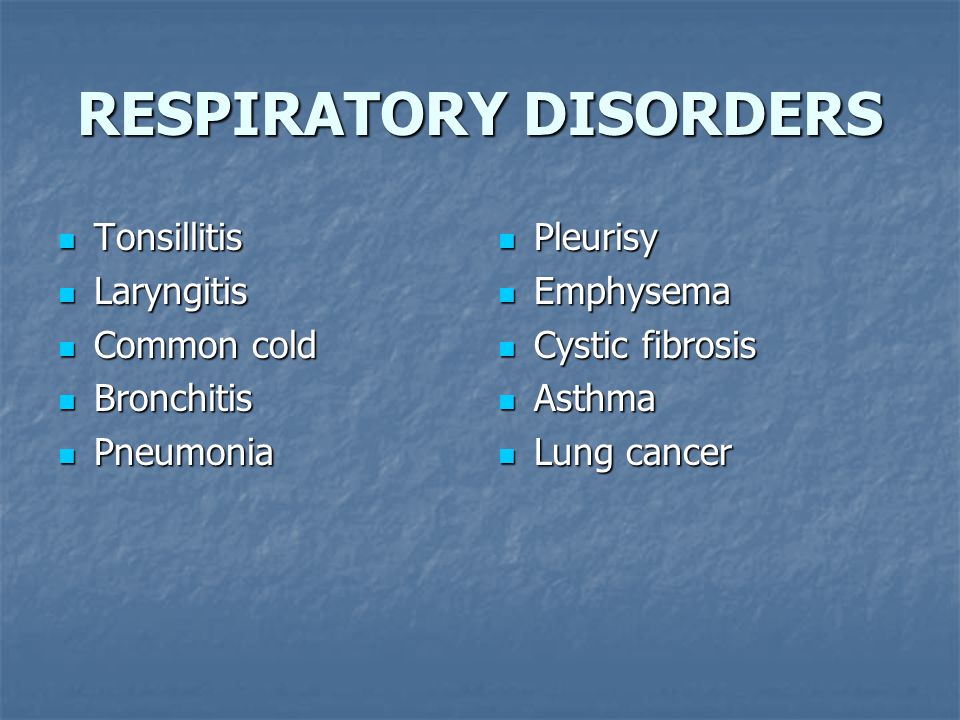 RESPIRATORY DISORDERS

- Tonsillitis
- Laryngitis
- Common cold
- Bronchitis
- Pneumonia

- Pleurisy
- Emphysema
- Cystic fibrosis
- Asthma
- Lung cancer